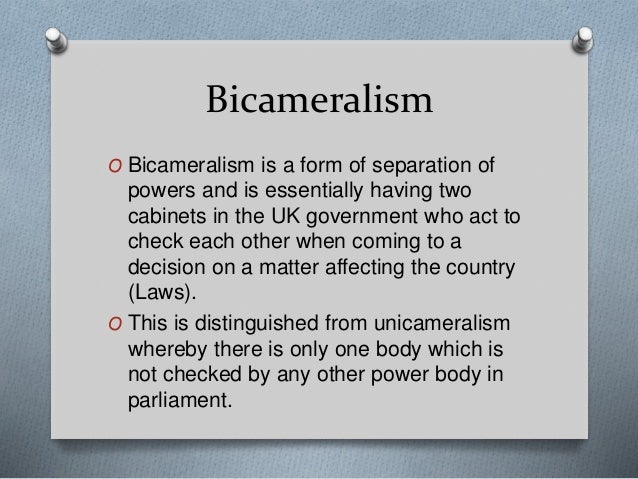 Bicameralism

O Bicameralism is a form of separation of powers and is essentially having two cabinets in the UK government who act to check each other when coming to a decision on a matter affecting the country (Laws).

O This is distinguished from unicameralism whereby there is only one body which is not checked by any other power body in parliament.